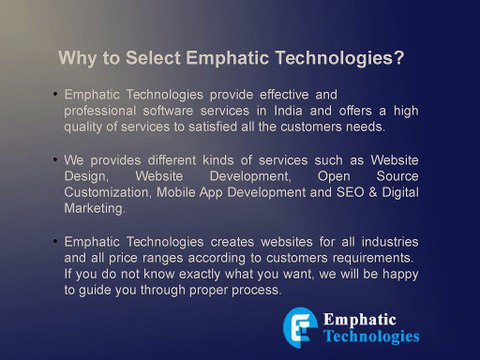 Why to Select Emphatic Technologies?

• Emphatic Technologies provide effective and professional software services in India and offers a high quality of services to satisfied all the customers needs.

• We provides different kinds of services such as Website Design, Website Development, Open Source Customization, Mobile App Development and SEO & Digital Marketing.

• Emphatic Technologies creates websites for all industries and all price ranges according to customers requirements. If you do not know exactly what you want, we will be happy to guide you through proper process.

Emphatic Technologies